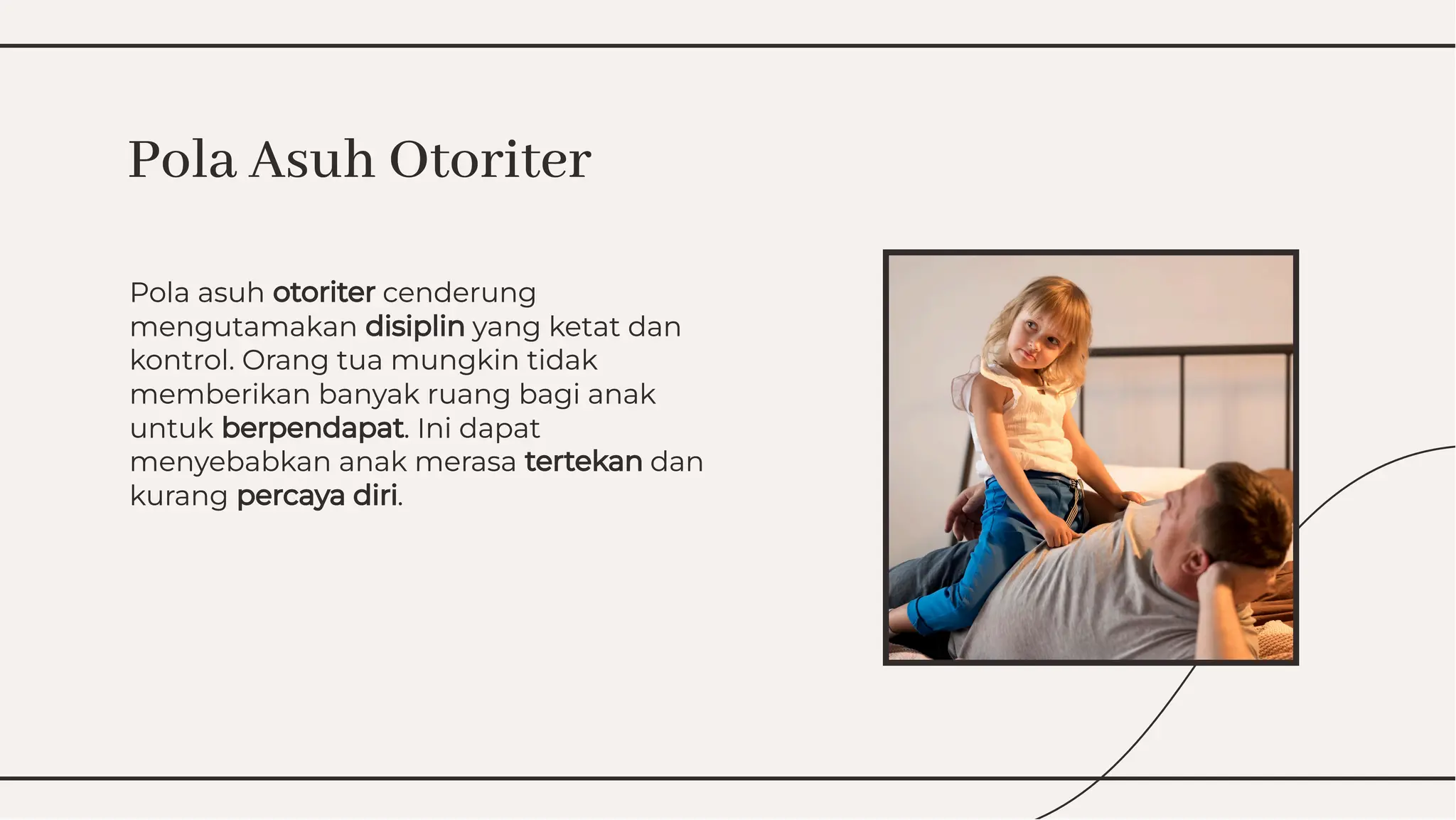 Pola Asuh Otoriter

Pola asuh otoriter cenderung mengutamakan disiplin yang ketat dan kontrol. Orang tua mungkin tidak memberikan banyak ruang bagi anak untuk berpendapat. Ini dapat menyebabkan anak merasa tertekan dan kurang percaya diri.